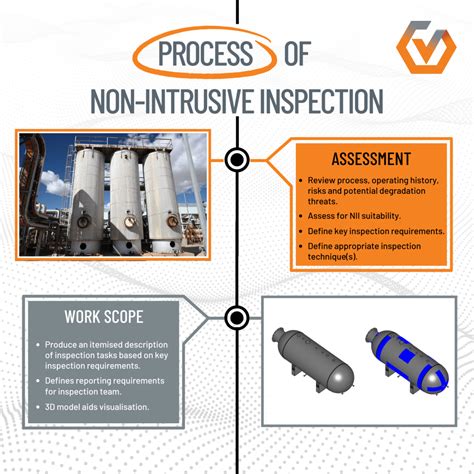 PROCESS OF
NON-INTRUSIVE INSPECTION

ASSESSMENT

- Review process, operating history, risks and potential degradation threats.
- Assess for NII suitability.
- Define key inspection requirements.
- Define appropriate inspection technique(s).

WORK SCOPE

- Produce an itemised description of inspection tasks based on key inspection requirements.
- Defines reporting requirements for inspection team.
- 3D model aids visualisation.